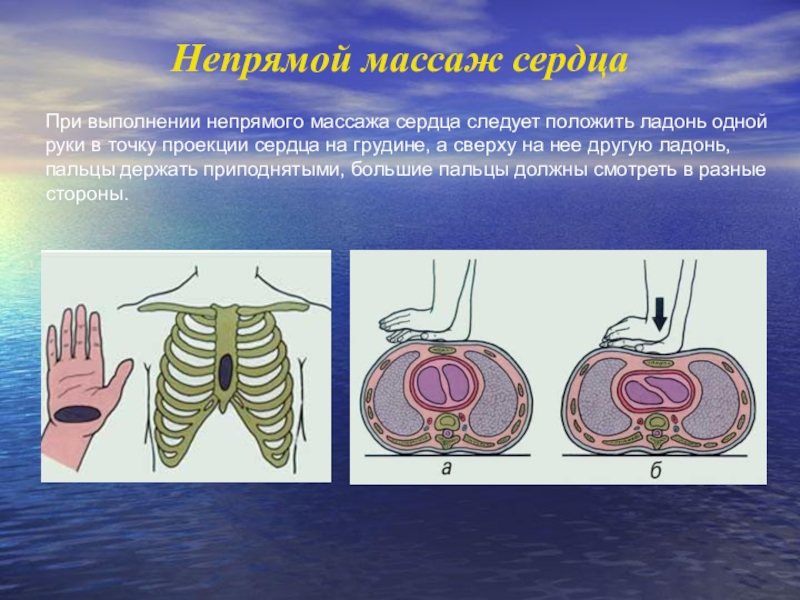 Непрямой массаж сердца

При выполнении непрямого массажа сердца следует положить ладонь одной руки в точку проекции сердца на грудине, а сверху на нее другую ладонь, пальцы держать приподнятыми, большие пальцы должны смотреть в разные стороны.

а

б